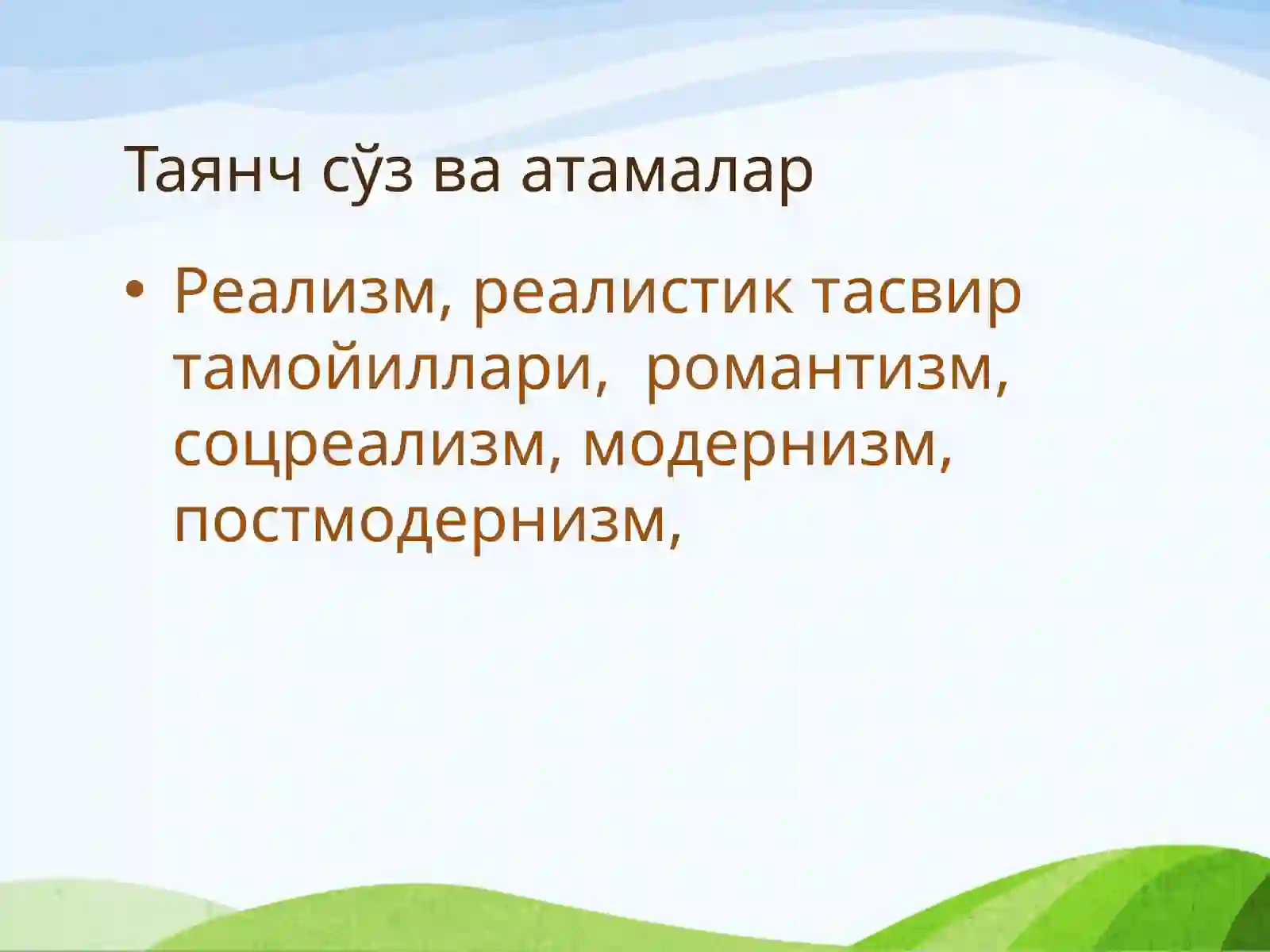 Таянч сўз ва атамалар

• Реализм, реалистик тасвир тамойиллари, романтизм, соцреализм, модернизм, постмодернизм,